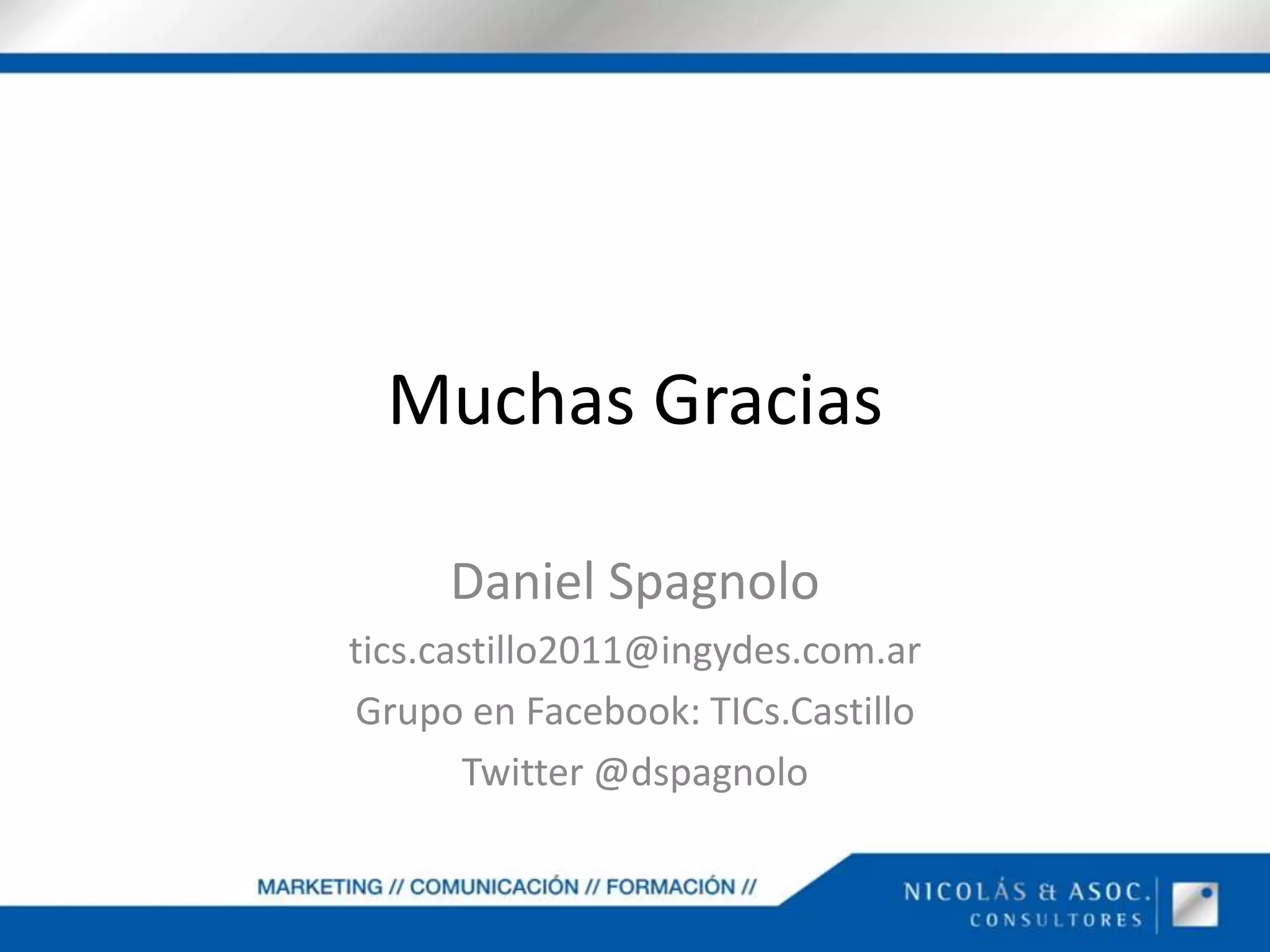 Muchas Gracias

Daniel Spagnolo
tics.castillo2011@ingydes.com.ar
Grupo en Facebook: TICs.Castillo
Twitter @dspagnolo

MARKETING // COMUNICACIÓN // FORMACIÓN //

NICOLÁS & ASOC.
CONSULTORES